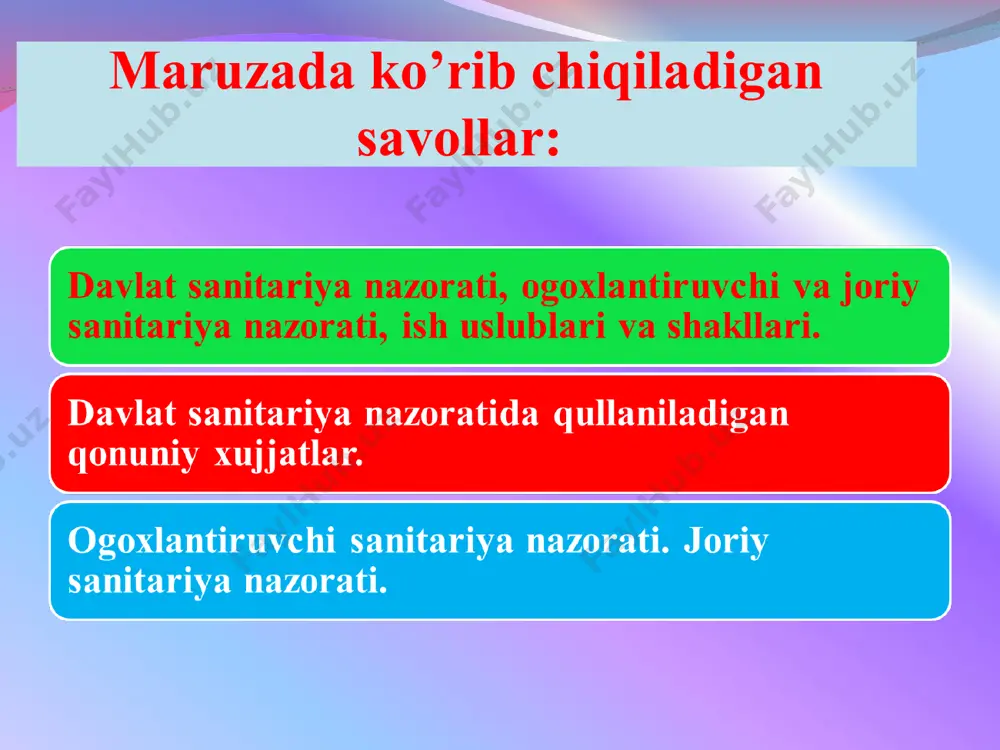 Maruzada ko’rib chiqiladigan savollar:

Davlat sanitariya nazorati, ogoxlantiruvchi va joriy sanitariya nazorati, ish uslublari va shakllari.

Davlat sanitariya nazoratida qullaniladigan qonuniy xujjatlar.

Ogoxlantiruvchi sanitariya nazorati. Joriy sanitariya nazorati.

FaylHub.uz FaylHub.uz FaylHub.uz FaylHub.uz FaylHub.uz FaylHub.uz